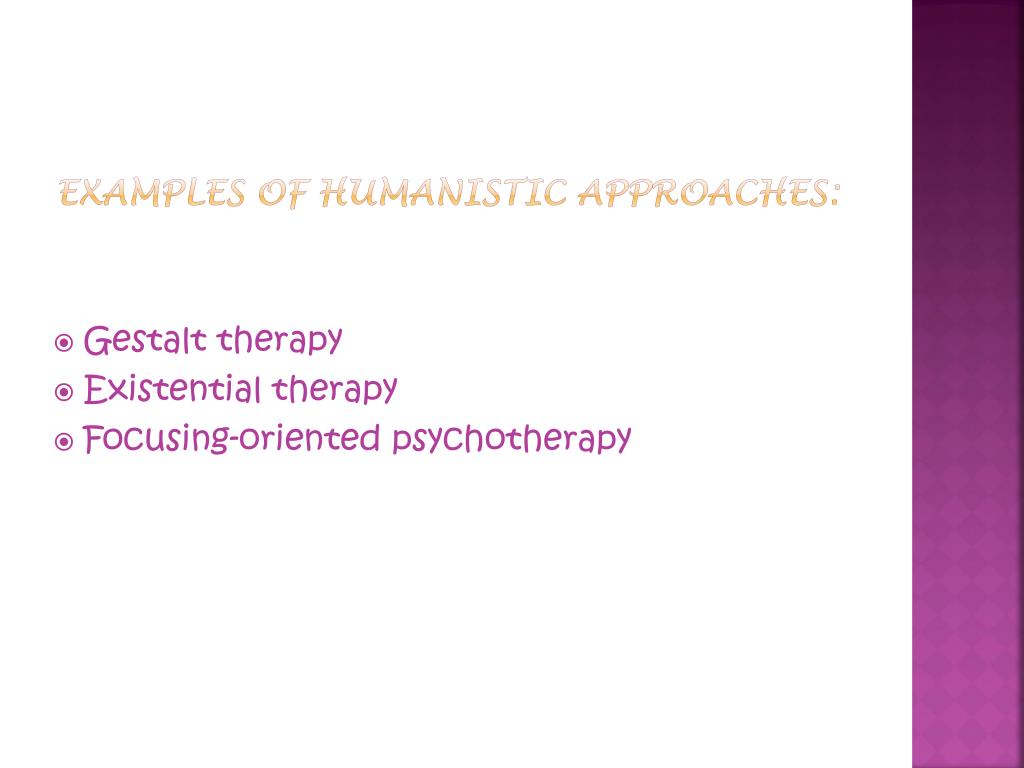 EXAMPLES OF HUMANISTIC APPROACHES:

Gestalt therapy
Existential therapy
Focusing-oriented psychotherapy